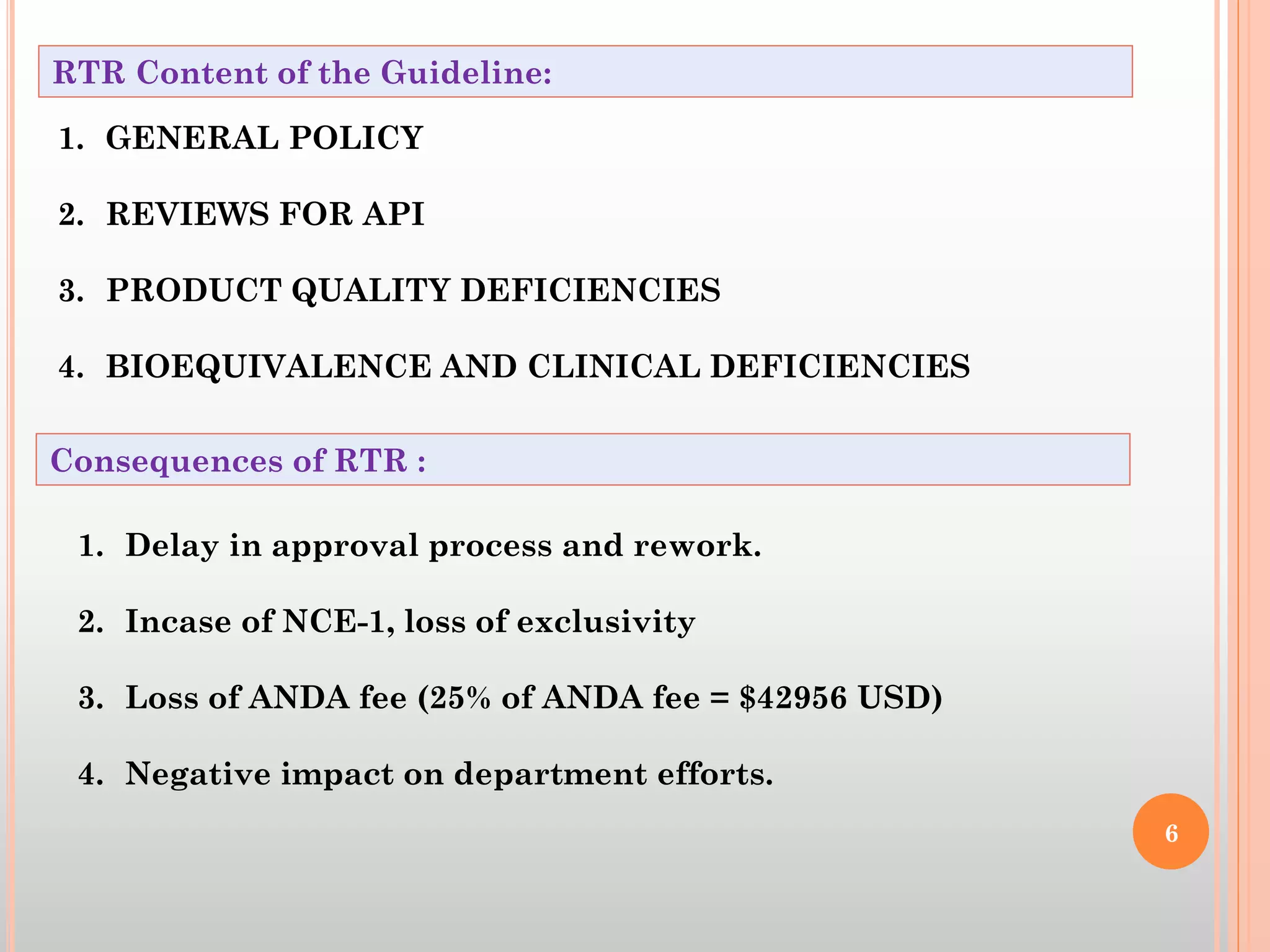 RTR Content of the Guideline:

1. GENERAL POLICY
2. REVIEWS FOR API
3. PRODUCT QUALITY DEFICIENCIES
4. BIOEQUIVALENCE AND CLINICAL DEFICIENCIES

Consequences of RTR :

1. Delay in approval process and rework.
2. Incase of NCE-1, loss of exclusivity
3. Loss of ANDA fee (25% of ANDA fee = \$42956 USD)
4. Negative impact on department efforts.

6